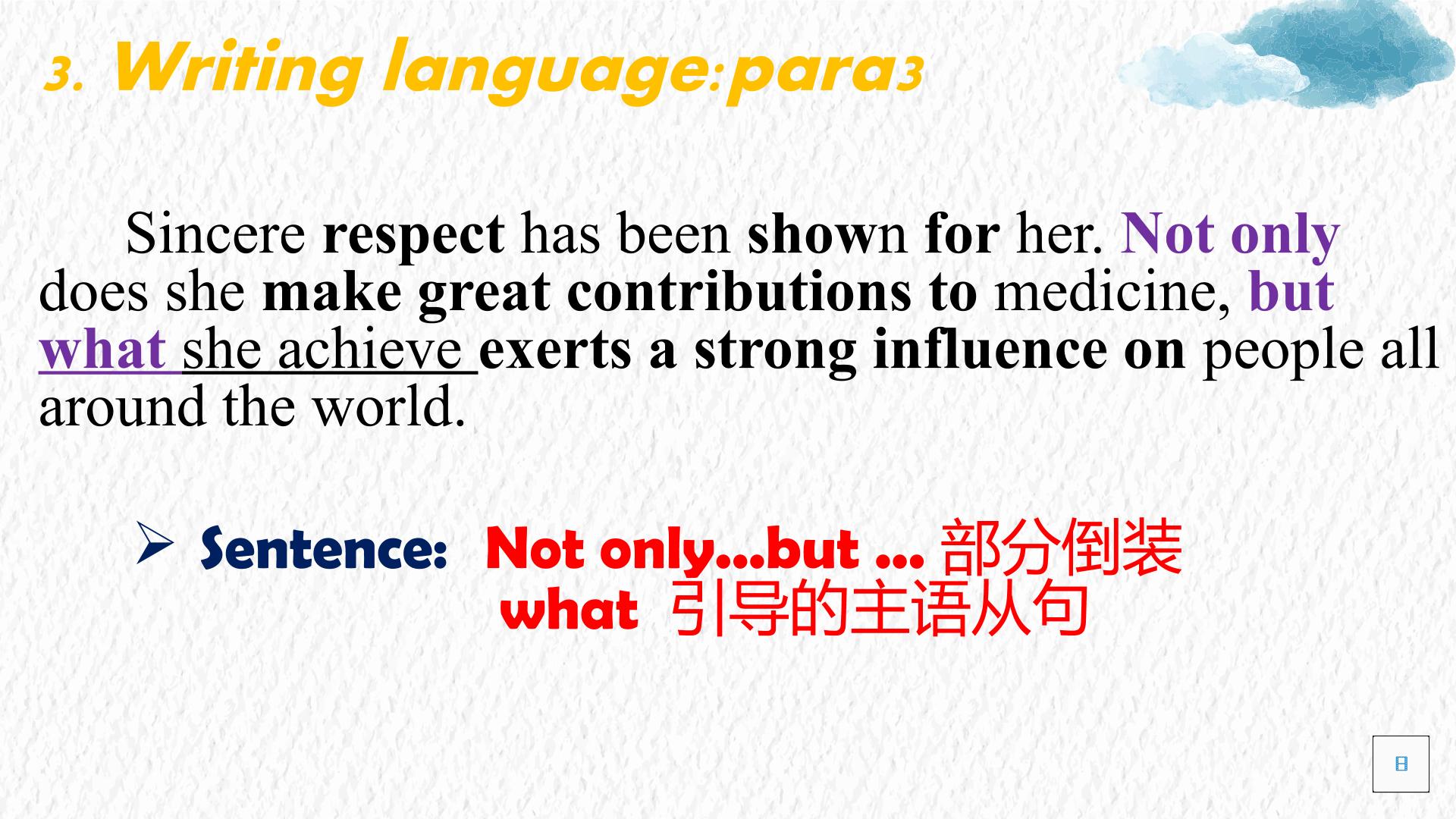 3. Writing language:para3

Sincere respect has been shown for her. Not only does she make great contributions to medicine, but what she achieve exerts a strong influence on people all around the world.

➢ Sentence: Not only...but ... 部分倒装
what 引导的主语从句